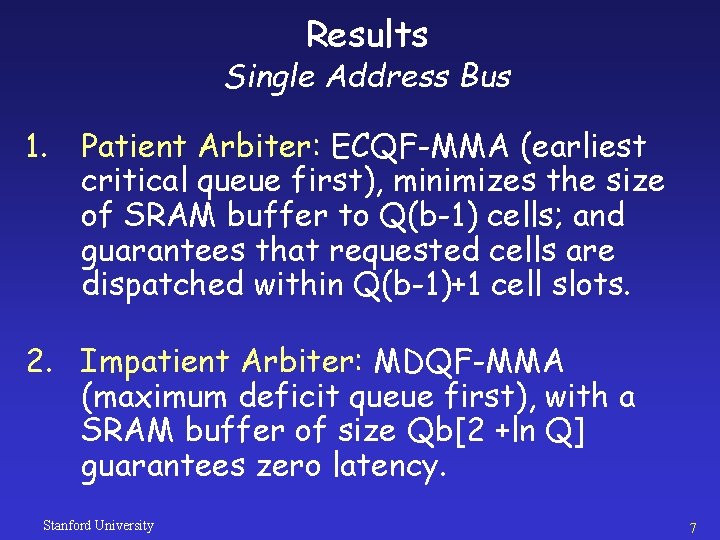 Results
Single Address Bus

1. Patient Arbiter: ECQF-MMA (earliest critical queue first), minimizes the size of SRAM buffer to Q(b-1) cells; and guarantees that requested cells are dispatched within Q(b-1)+1 cell slots.

2. Impatient Arbiter: MDQF-MMA (maximum deficit queue first), with a SRAM buffer of size Qb[2 +ln Q] guarantees zero latency.

Stanford University

7